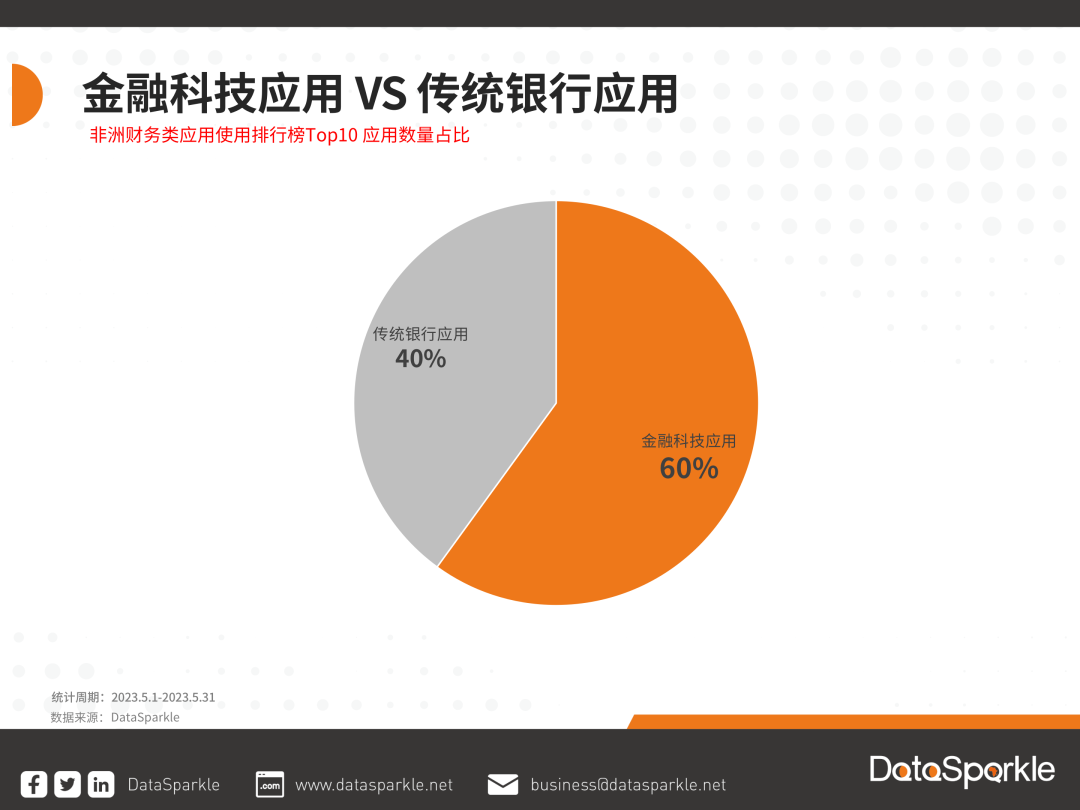 金融科技应用 VS 传统银行应用

非洲财务类应用使用排行榜Top10 应用数量占比

传统银行应用
40%

金融科技应用
60%

统计周期：2023.5.1-2023.5.31
数据来源：DataSparkle

DataSparkle

.com www.datasparkle.net

business@datasparkle.net

DataSparkle